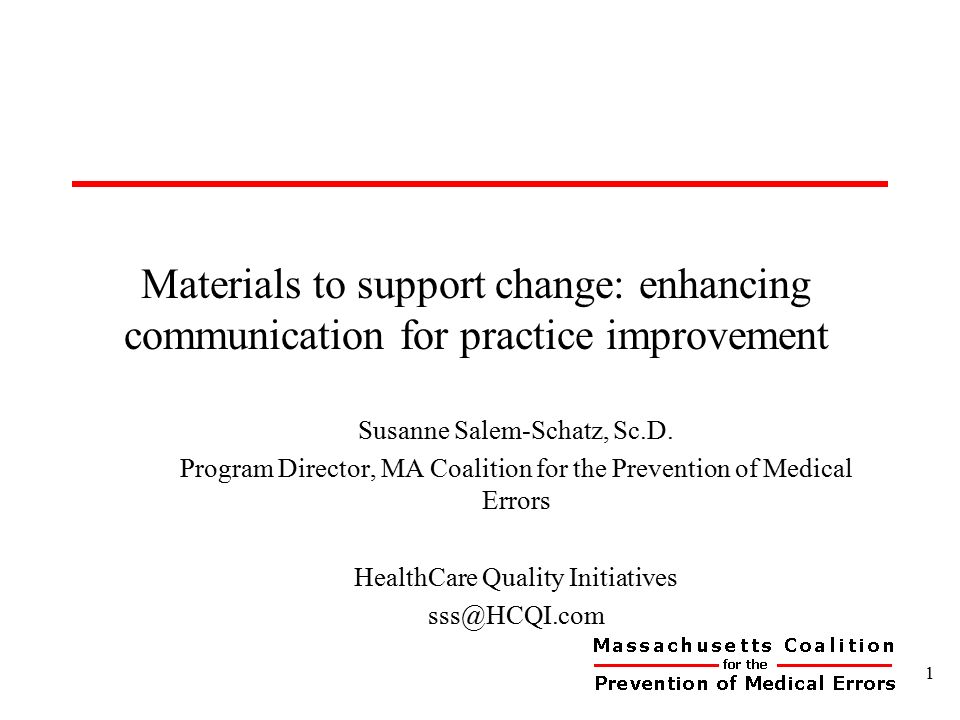 Materials to support change: enhancing communication for practice improvement

Susanne Salem-Schatz, Sc.D.

Program Director, MA Coalition for the Prevention of Medical Errors

HealthCare Quality Initiatives

sss@HCQI.com

Massachusetts Coalition
for the
Prevention of Medical Errors

1